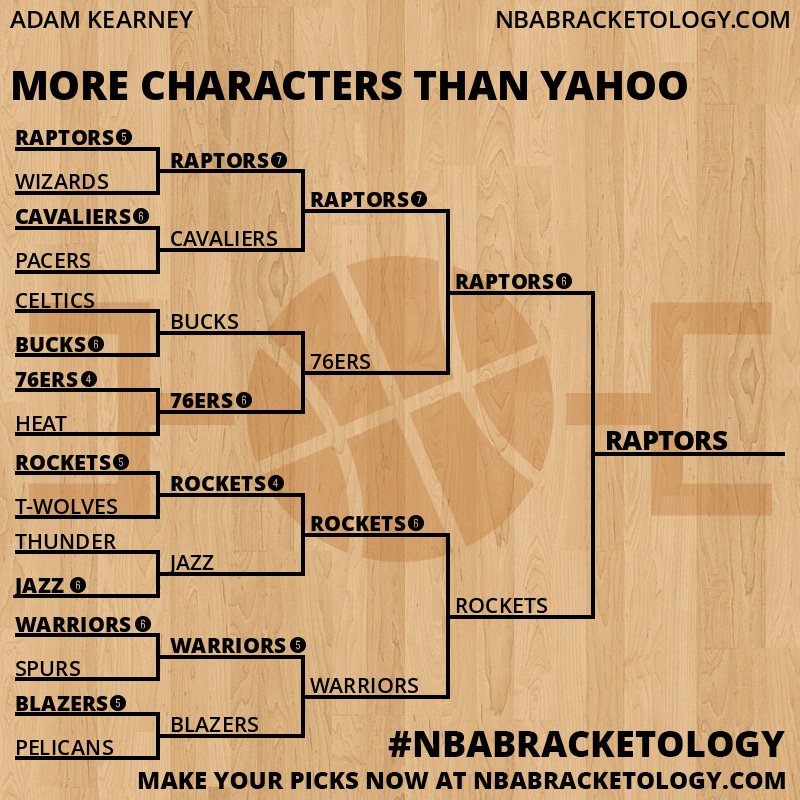 ADAM KEARNEY

NBABRACKETOLOGY.COM

MORE CHARACTERS THAN YAHOO

RAPTORS 5
WIZARDS
CAVALIERS 6
PACERS
CELTICS
BUCKS 6
76ERS 4
HEAT
ROCKETS 5
T-WOLVES
THUNDER
JAZZ 6
WARRIORS 6
SPURS
BLAZERS 5
PELICANS

RAPTORS 7
CAVALIERS
BUCKS
76ERS 6
ROCKETS 4
JAZZ
WARRIORS 5
BLAZERS

RAPTORS 7
76ERS
ROCKETS 6
WARRIORS

RAPTORS 6
ROCKETS

RAPTORS

#NBABRACKETOLOGY

MAKE YOUR PICKS NOW AT NBABRACKETOLOGY.COM